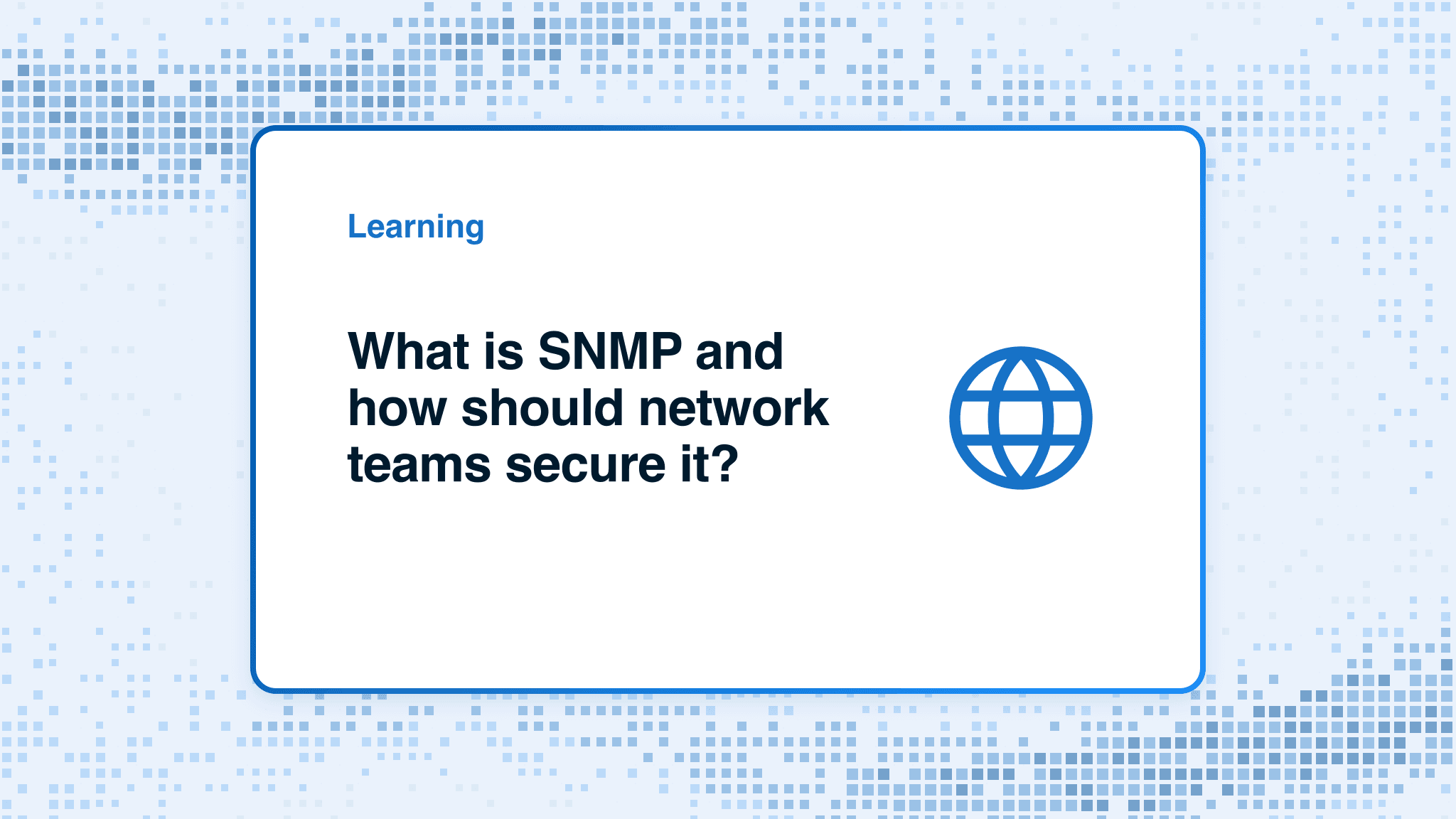 Learning

What is SNMP and how should network teams secure it?